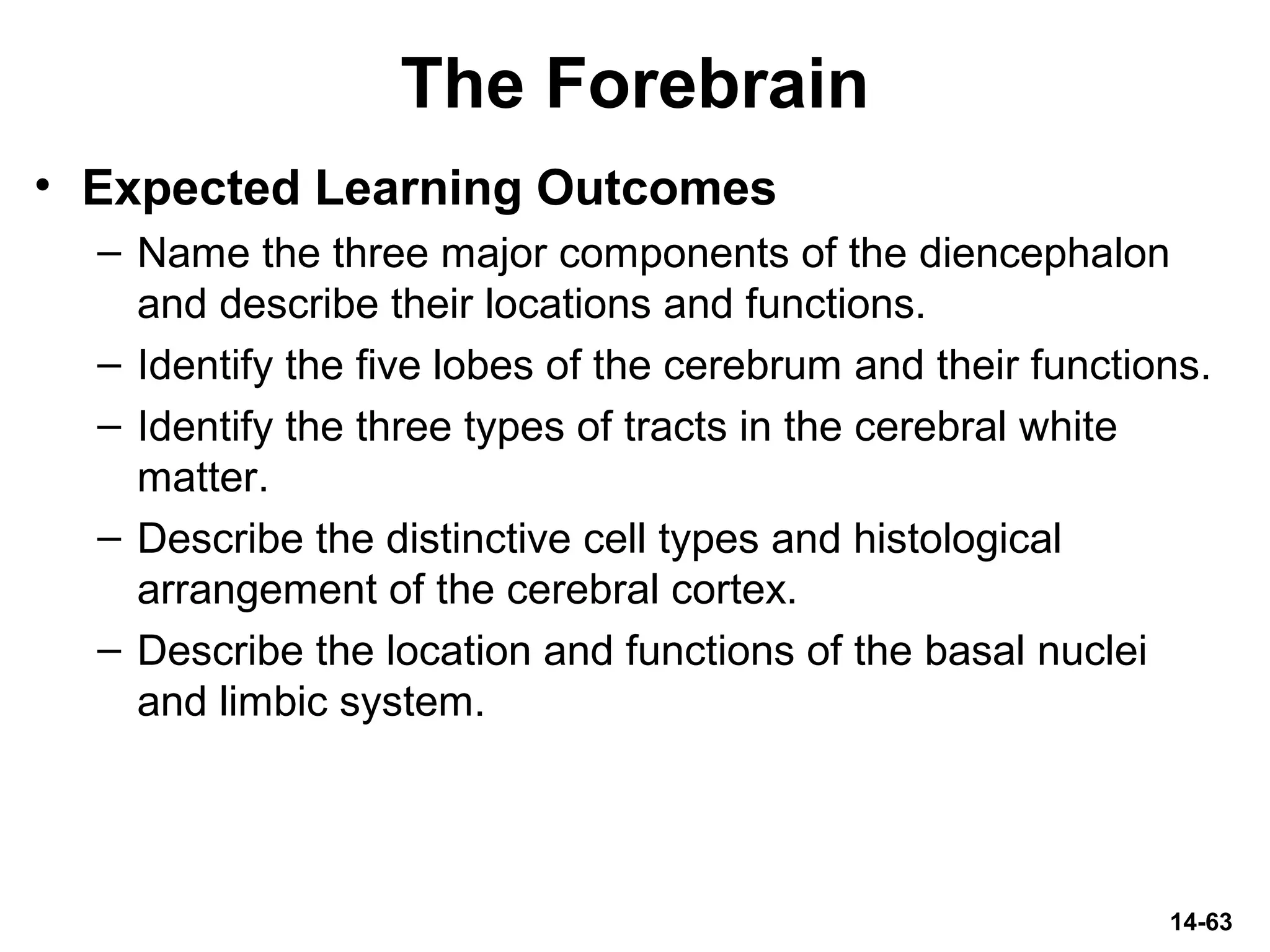 The Forebrain

• Expected Learning Outcomes
  – Name the three major components of the diencephalon and describe their locations and functions.
  – Identify the five lobes of the cerebrum and their functions.
  – Identify the three types of tracts in the cerebral white matter.
  – Describe the distinctive cell types and histological arrangement of the cerebral cortex.
  – Describe the location and functions of the basal nuclei and limbic system.

14-63